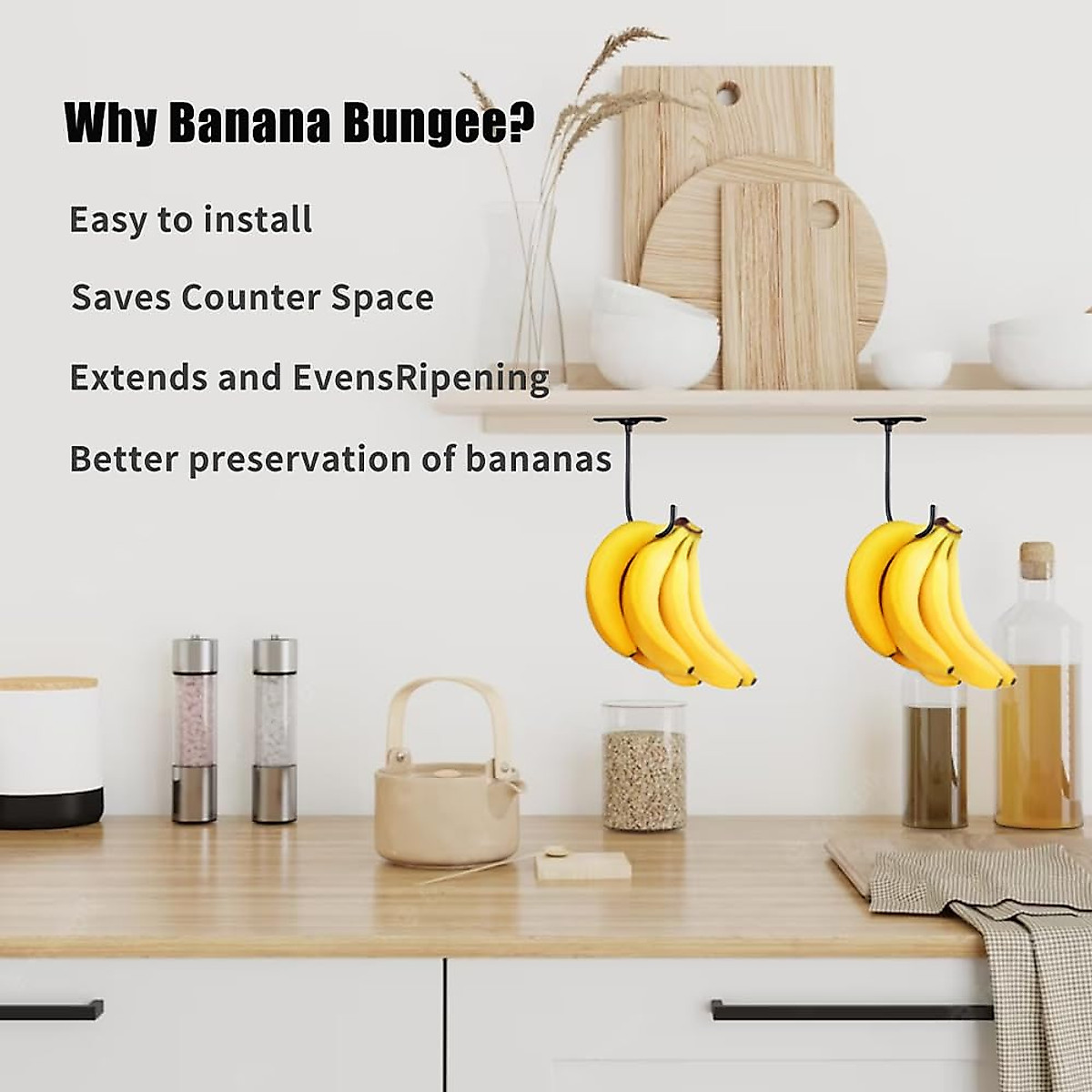 Why Banana Bungee?

Easy to install

Saves Counter Space

Extends and EvensRipening

Better preservation of bananas